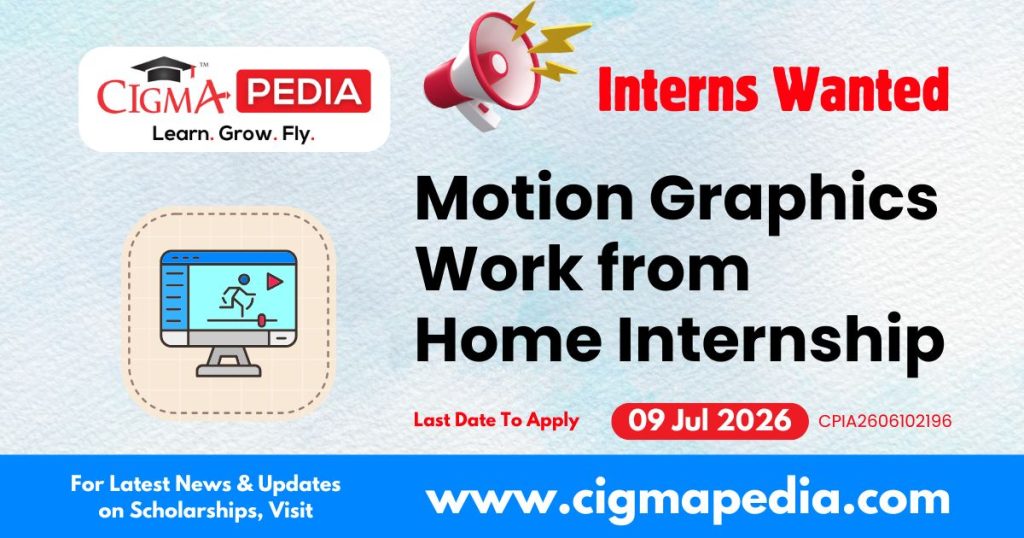 CIGMA PEDIA™
Learn. Grow. Fly.

Interns Wanted

Motion Graphics Work from Home Internship

Last Date To Apply 09 Jul 2026 CPIA2606102196

For Latest News & Updates on Scholarships, Visit

www.cigmapedia.com